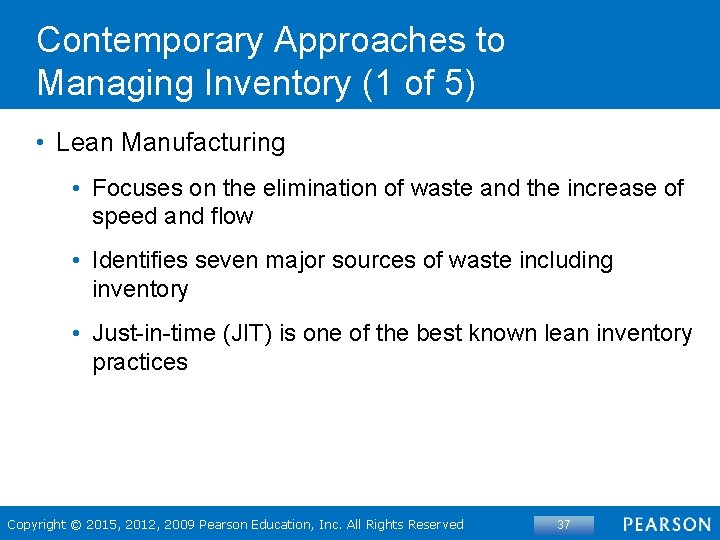 Contemporary Approaches to Managing Inventory (1 of 5)

• Lean Manufacturing

• Focuses on the elimination of waste and the increase of speed and flow

• Identifies seven major sources of waste including inventory

• Just-in-time (JIT) is one of the best known lean inventory practices

Copyright © 2015, 2012, 2009 Pearson Education, Inc. All Rights Reserved

37

PEARSON